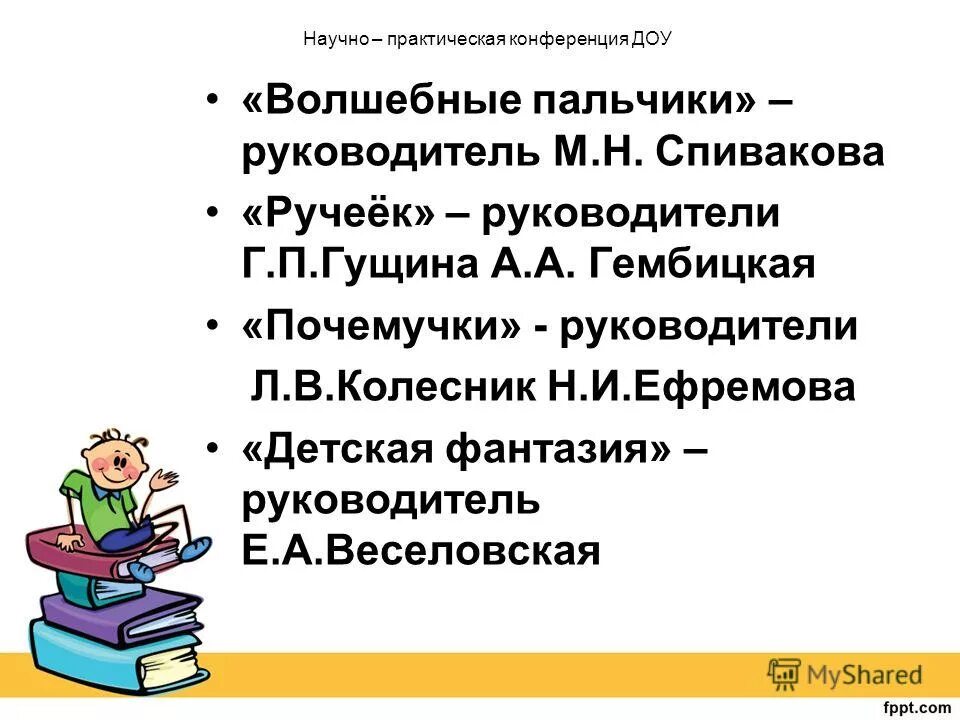 Научно – практическая конференция ДОУ

• «Волшебные пальчики» – руководитель М.Н. Спивакова
• «Ручеёк» – руководители Г.П.Гущина А.А. Гембицкая
• «Почемучки» - руководители Л.В.Колесник Н.И.Ефремова
• «Детская фантазия» – руководитель Е.А.Веселовская

MyShared
fppt.com